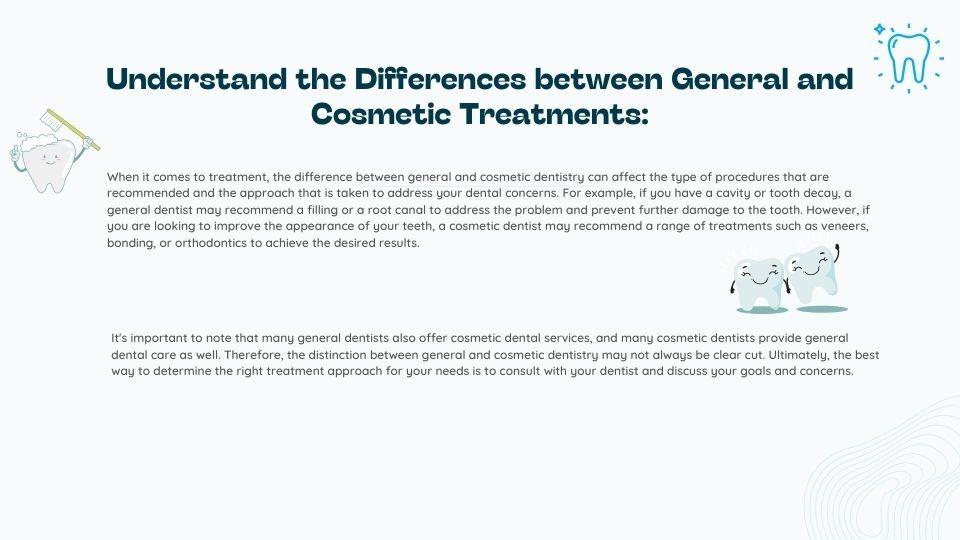 Understand the Differences between General and Cosmetic Treatments:

When it comes to treatment, the difference between general and cosmetic dentistry can affect the type of procedures that are recommended and the approach that is taken to address your dental concerns. For example, if you have a cavity or tooth decay, a general dentist may recommend a filling or a root canal to address the problem and prevent further damage to the tooth. However, if you are looking to improve the appearance of your teeth, a cosmetic dentist may recommend a range of treatments such as veneers, bonding, or orthodontics to achieve the desired results.

It's important to note that many general dentists also offer cosmetic dental services, and many cosmetic dentists provide general dental care as well. Therefore, the distinction between general and cosmetic dentistry may not always be clear cut. Ultimately, the best way to determine the right treatment approach for your needs is to consult with your dentist and discuss your goals and concerns.